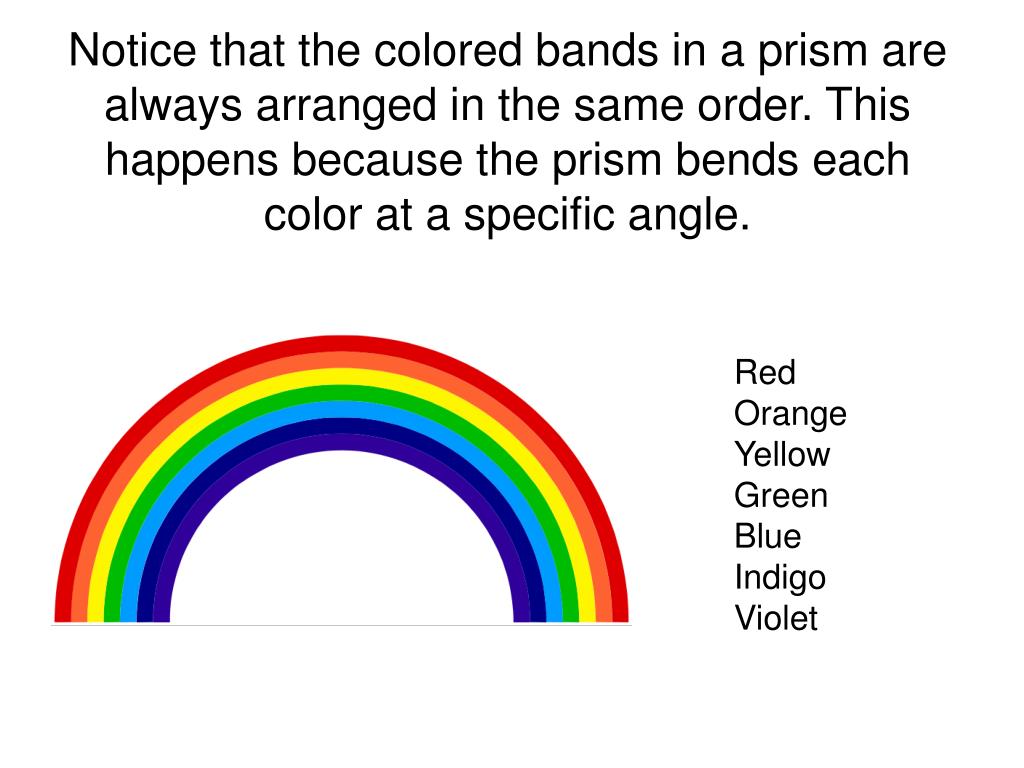 Notice that the colored bands in a prism are always arranged in the same order. This happens because the prism bends each color at a specific angle.

Red
Orange
Yellow
Green
Blue
Indigo
Violet